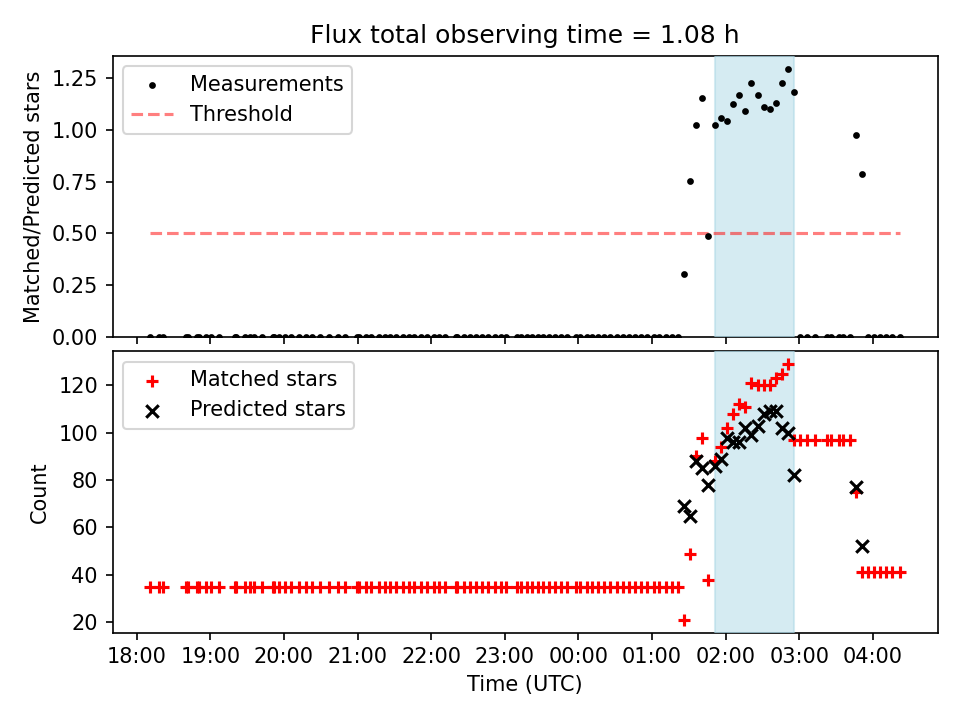 Flux total observing time = 1.08 h

Measurements
Threshold

Matched/Predicted stars

1.25
1.00
0.75
0.50
0.25
0.00

Matched stars
Predicted stars

Count

120
100
80
60
40
20

18:00 19:00 20:00 21:00 22:00 23:00 00:00 01:00 02:00 03:00 04:00

Time (UTC)